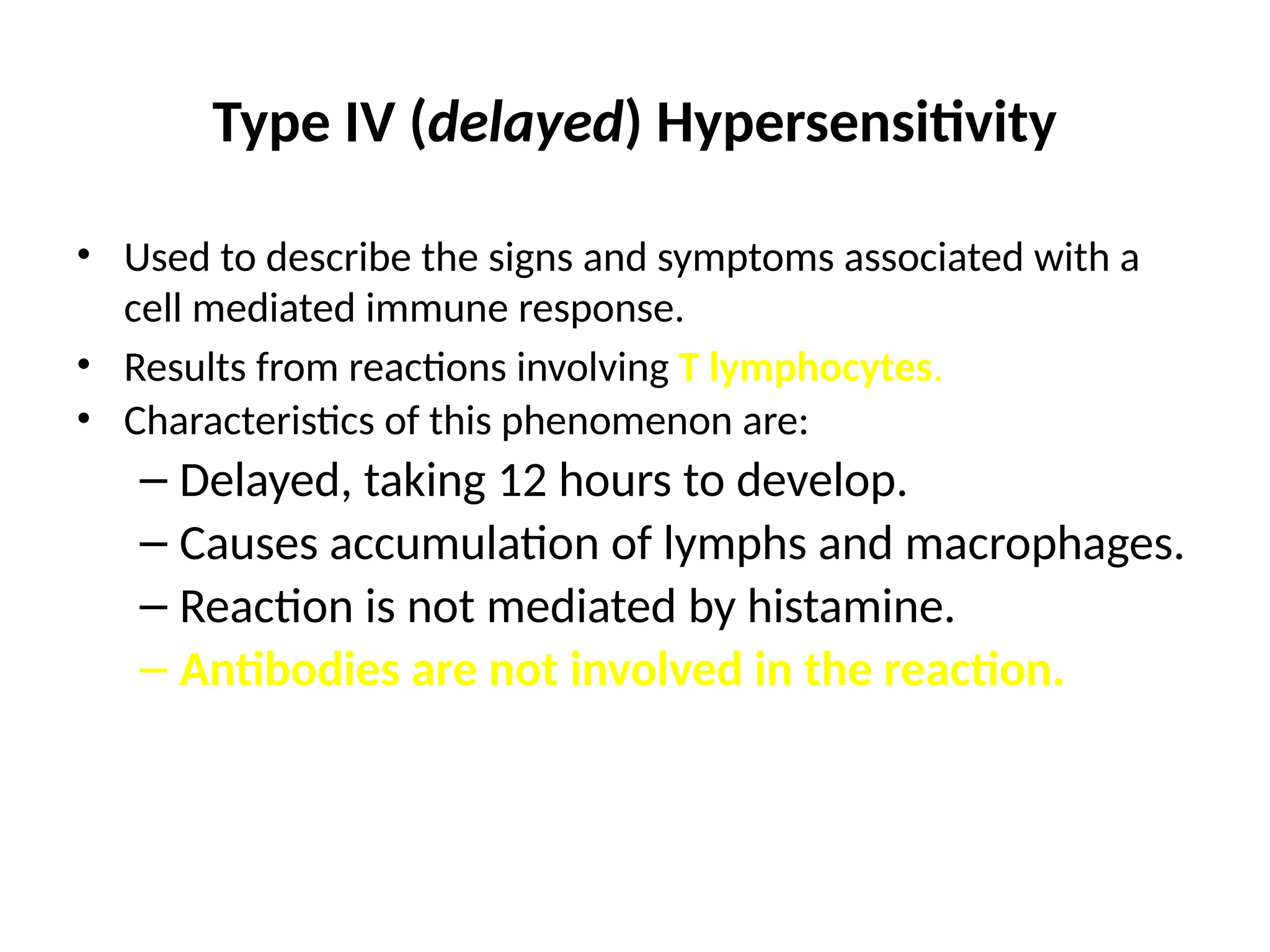 Type IV (delayed) Hypersensitivity

• Used to describe the signs and symptoms associated with a cell mediated immune response.
• Results from reactions involving T lymphocytes.
• Characteristics of this phenomenon are:
– Delayed, taking 12 hours to develop.
– Causes accumulation of lymphs and macrophages.
– Reaction is not mediated by histamine.
– Antibodies are not involved in the reaction.